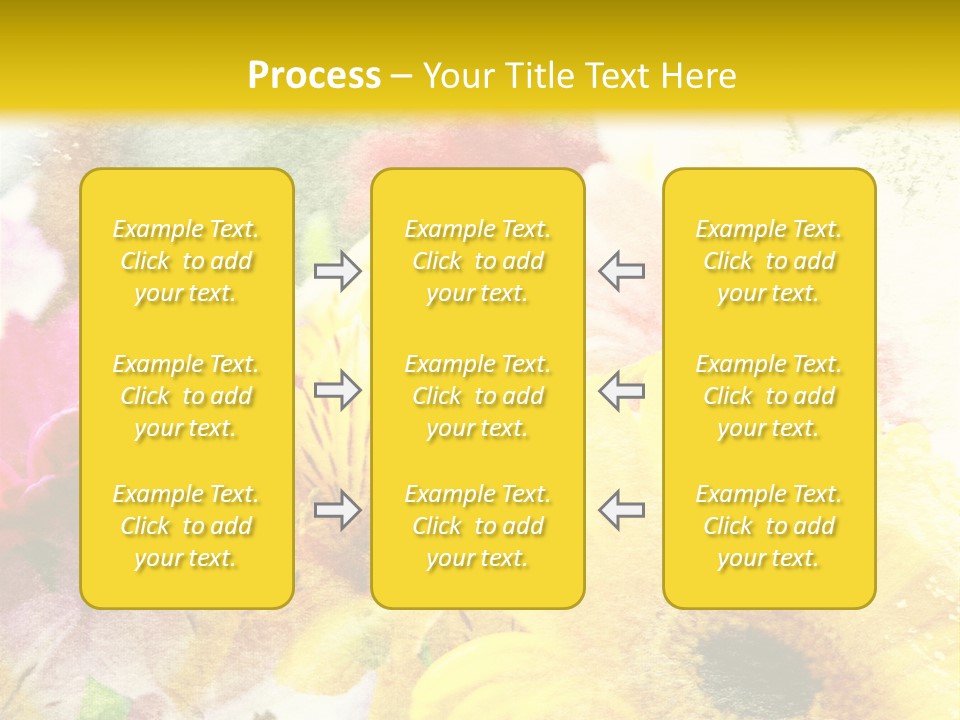 Process – Your Title Text Here

Example Text. Click to add your text.

Example Text. Click to add your text.

Example Text. Click to add your text.

Example Text. Click to add your text.

Example Text. Click to add your text.

Example Text. Click to add your text.

Example Text. Click to add your text.

Example Text. Click to add your text.

Example Text. Click to add your text.